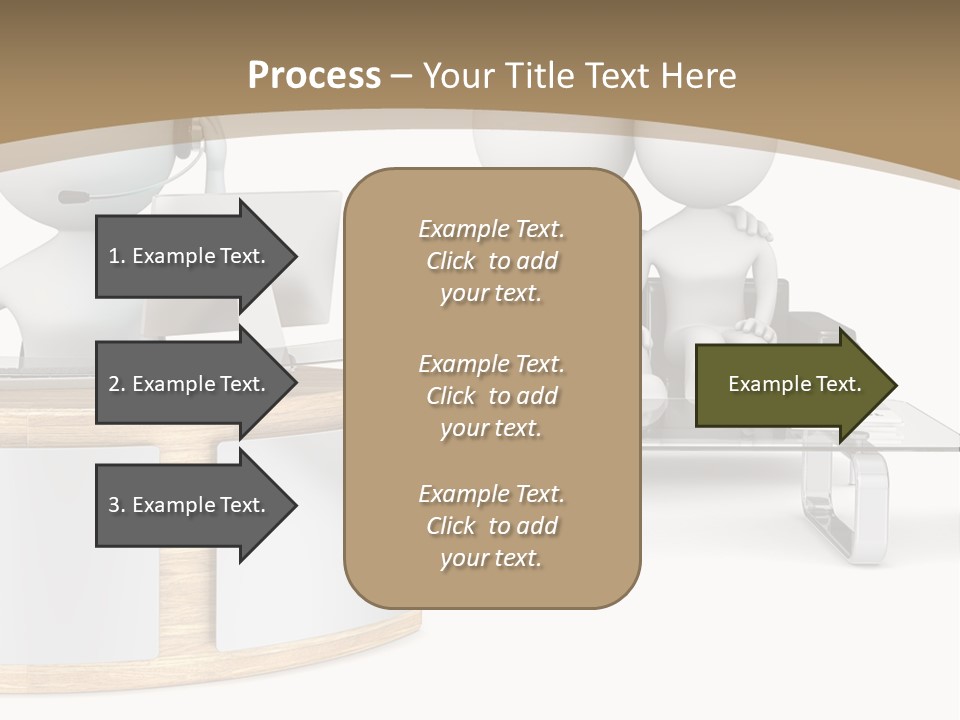 Process – Your Title Text Here

1. Example Text.

2. Example Text.

3. Example Text.

Example Text. Click to add your text.

Example Text. Click to add your text.

Example Text. Click to add your text.

Example Text.